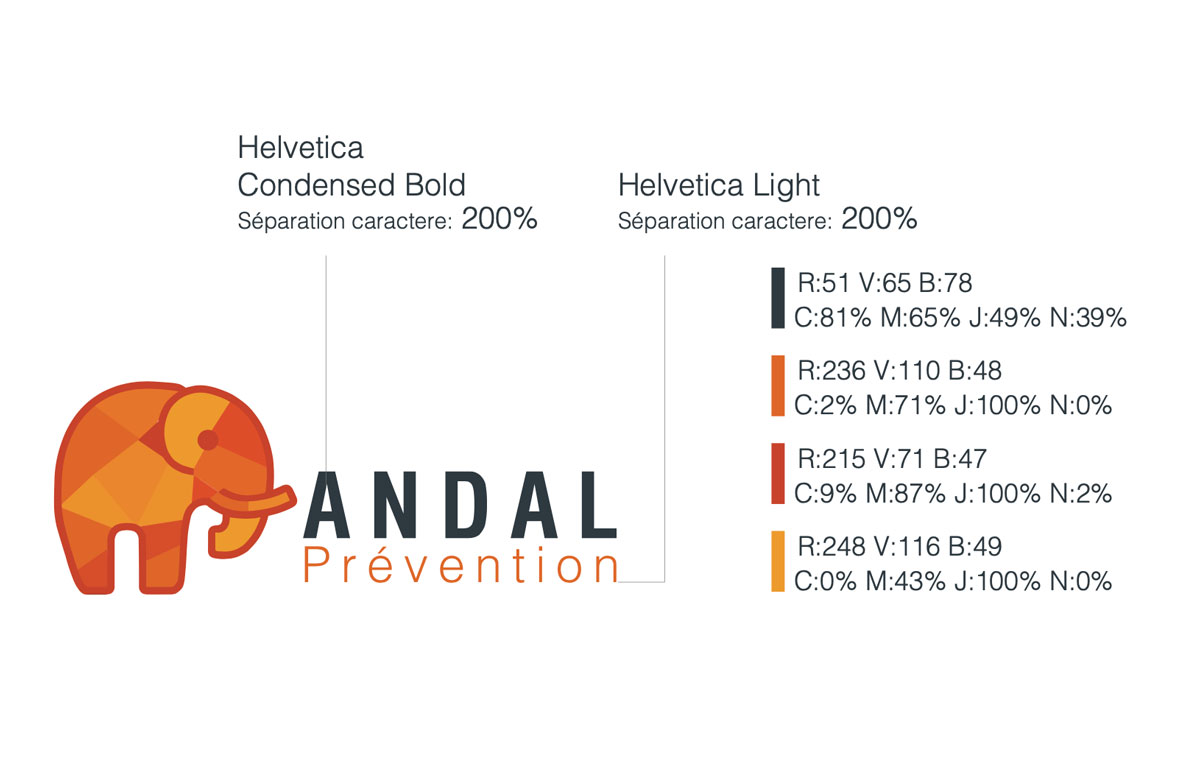 Helvetica
Condensed Bold
Séparation caractere: 200%

Helvetica Light
Séparation caractere: 200%

R:51 V:65 B:78
C:81% M:65% J:49% N:39%

R:236 V:110 B:48
C:2% M:71% J:100% N:0%

R:215 V:71 B:47
C:9% M:87% J:100% N:2%

R:248 V:116 B:49
C:0% M:43% J:100% N:0%

ANDAL
Prévention